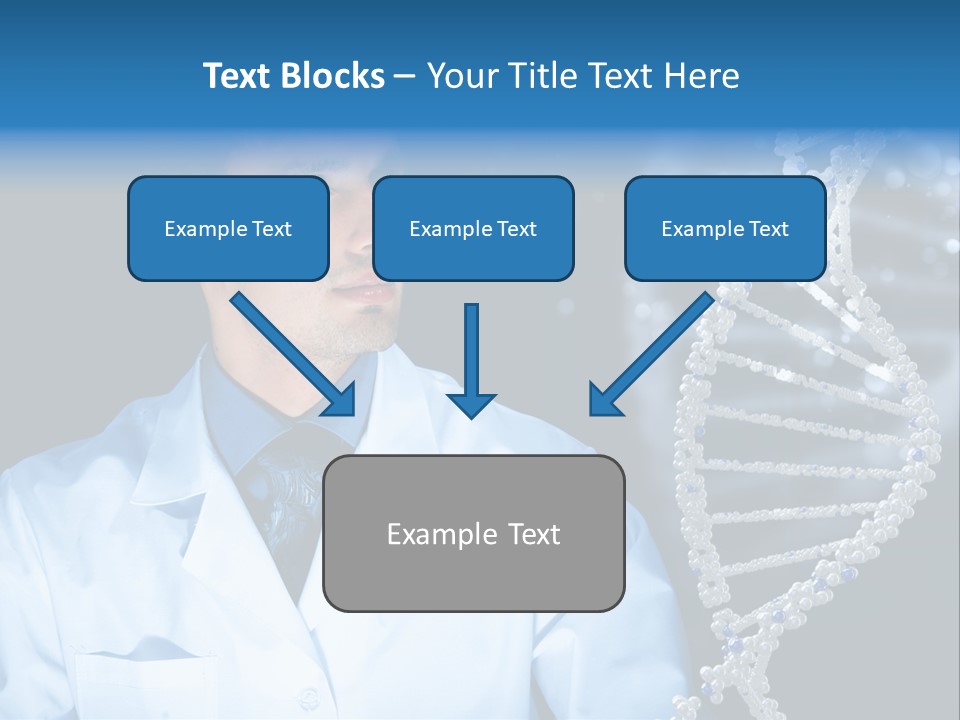 Text Blocks – Your Title Text Here

Example Text

Example Text

Example Text

Example Text